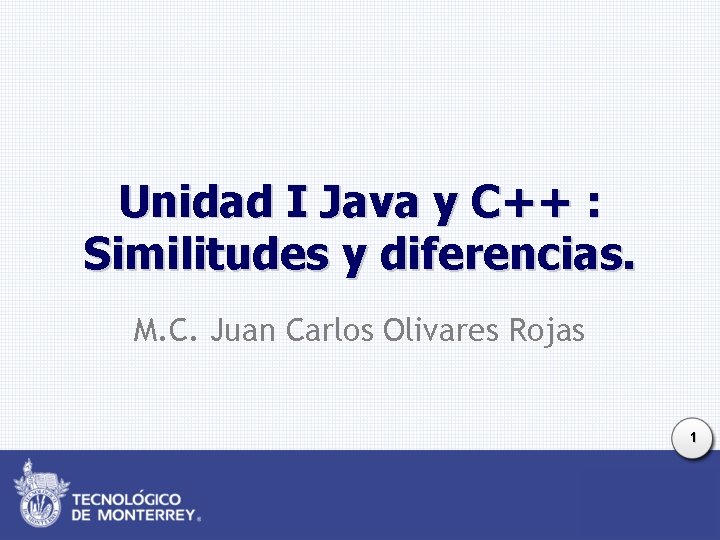 Unidad I Java y C++ : Similitudes y diferencias.

M.C. Juan Carlos Olivares Rojas

1

TECNOLÓGICO DE MONTERREY®